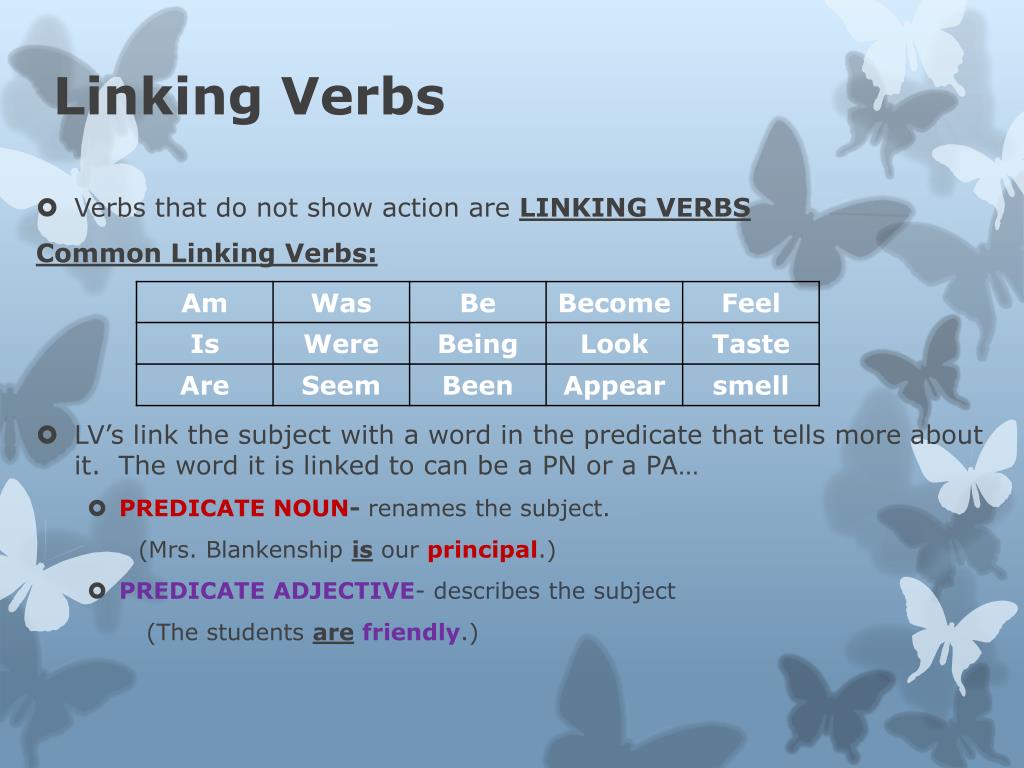 Linking Verbs

Verbs that do not show action are LINKING VERBS

Common Linking Verbs:

| Am | Was | Be | Become | Feel |
|---|---|---|---|---|
| Is | Were | Being | Look | Taste |
| Are | Seem | Been | Appear | smell |

LV's link the subject with a word in the predicate that tells more about it. The word it is linked to can be a PN or a PA…

PREDICATE NOUN- renames the subject.

(Mrs. Blankenship is our principal.)

PREDICATE ADJECTIVE- describes the subject

(The students are friendly.)